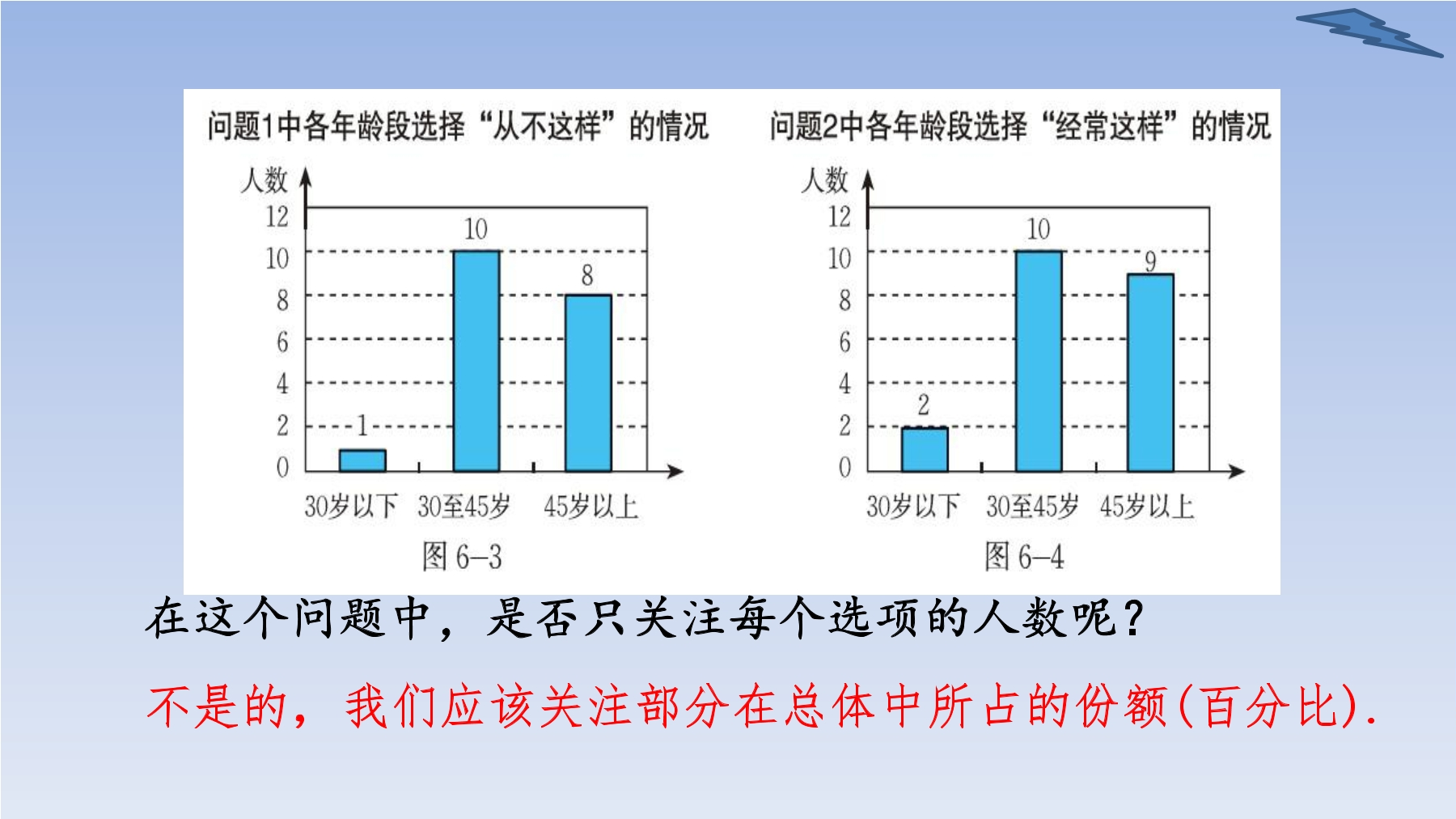 问题1中各年龄段选择“从不这样”的情况

人数
12
10
8
6
4
2
0
1
10
8
30岁以下 30至45岁 45岁以上
图 6–3

问题2中各年龄段选择“经常这样”的情况

人数
12
10
8
6
4
2
0
2
10
9
30岁以下 30至45岁 45岁以上
图 6–4

在这个问题中，是否只关注每个选项的人数呢？

不是的，我们应该关注部分在总体中所占的份额(百分比).